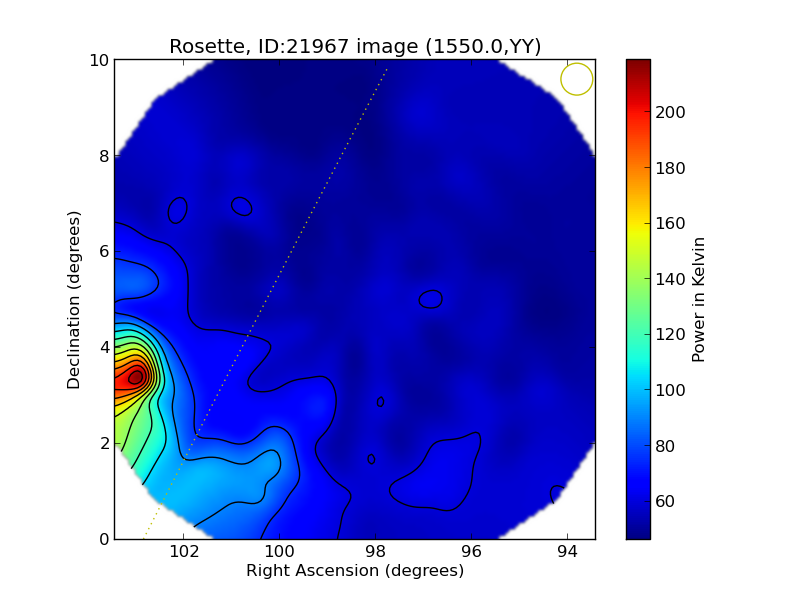 Rosette, ID:21967 image (1550.0,YY)

10
8
6
4
2
0

Declination (degrees)

102
100
98
96
94

Right Ascension (degrees)

200
180
160
140
120
100
80
60

Power in Kelvin